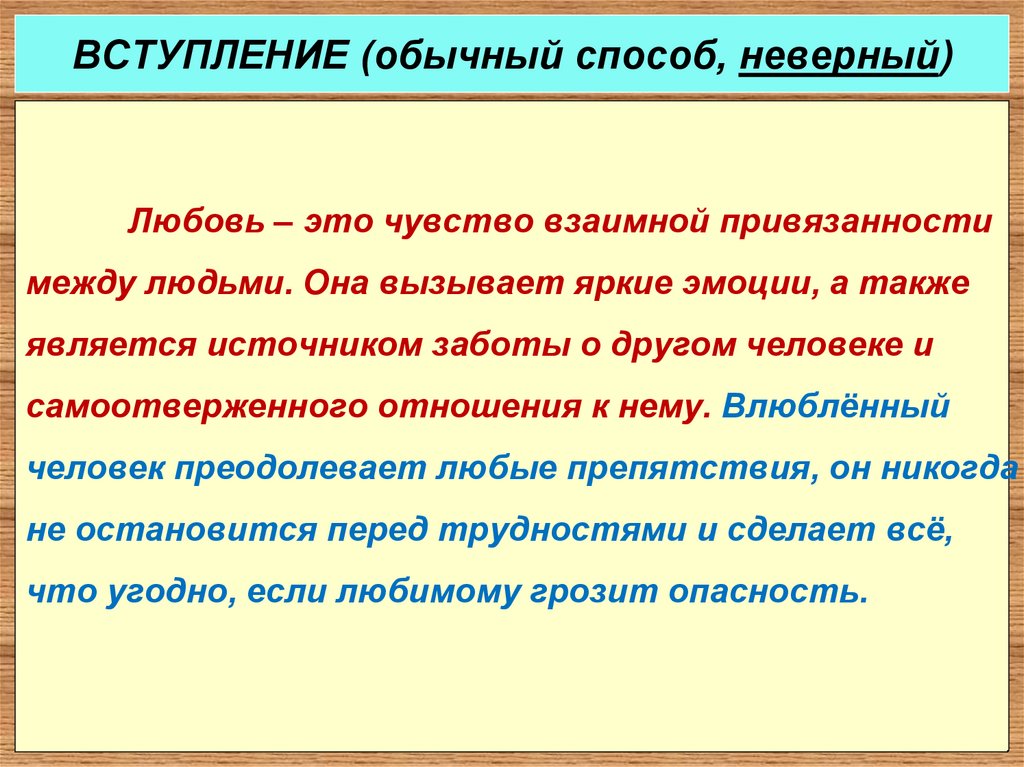 ВСТУПЛЕНИЕ (обычный способ, неверный)

Любовь – это чувство взаимной привязанности между людьми. Она вызывает яркие эмоции, а также является источником заботы о другом человеке и самоотверженного отношения к нему. Влюблённый человек преодолевает любые препятствия, он никогда не остановится перед трудностями и сделает всё, что угодно, если любимому грозит опасность.